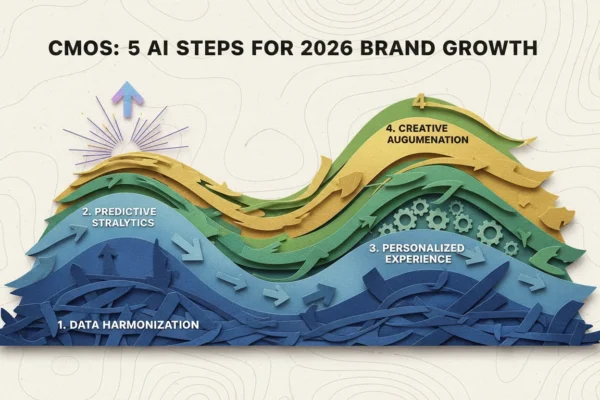 CMOS: 5 AI STEPS FOR 2026 BRAND GROWTH

4

4. CREATIVE AUGUMENATION

2. PREDICTIVE STRALYTICS

3. PERSONALIZED EXPERIENCE

1. DATA HARMONIZATION